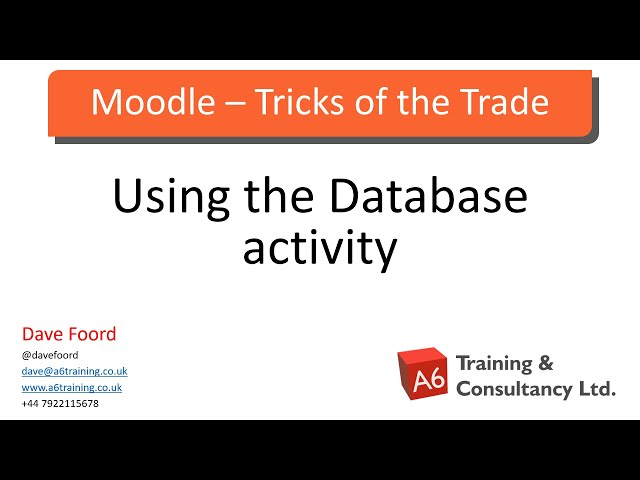 Moodle – Tricks of the Trade

Using the Database activity

Dave Foord
@davefoord
dave@a6training.co.uk
www.a6training.co.uk
+44 7922115678

A6 Training & Consultancy Ltd.